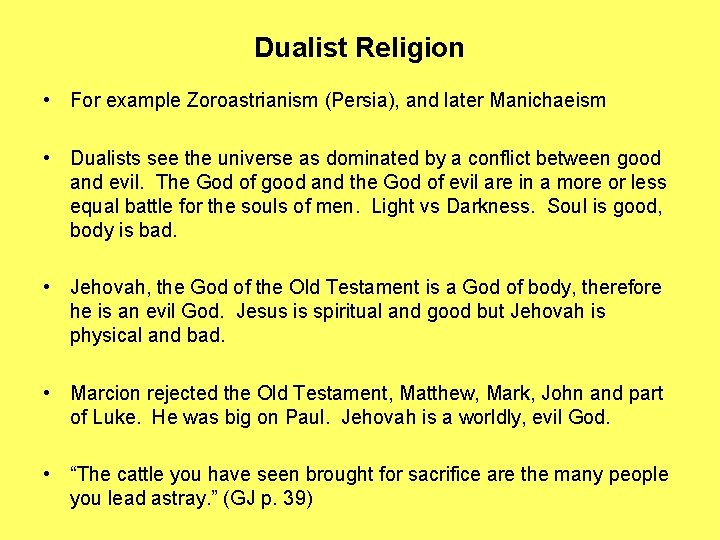 Dualist Religion

• For example Zoroastrianism (Persia), and later Manichaeism

• Dualists see the universe as dominated by a conflict between good and evil. The God of good and the God of evil are in a more or less equal battle for the souls of men. Light vs Darkness. Soul is good, body is bad.

• Jehovah, the God of the Old Testament is a God of body, therefore he is an evil God. Jesus is spiritual and good but Jehovah is physical and bad.

• Marcion rejected the Old Testament, Matthew, Mark, John and part of Luke. He was big on Paul. Jehovah is a worldly, evil God.

• "The cattle you have seen brought for sacrifice are the many people you lead astray." (GJ p. 39)